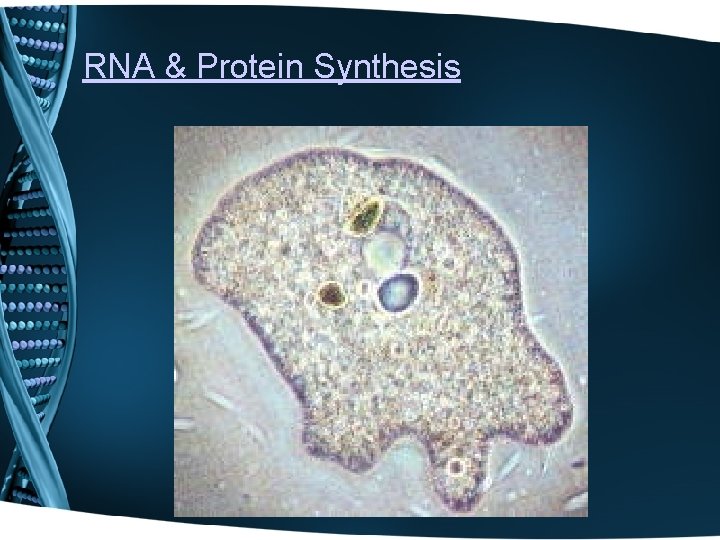 RNA & Protein Synthesis